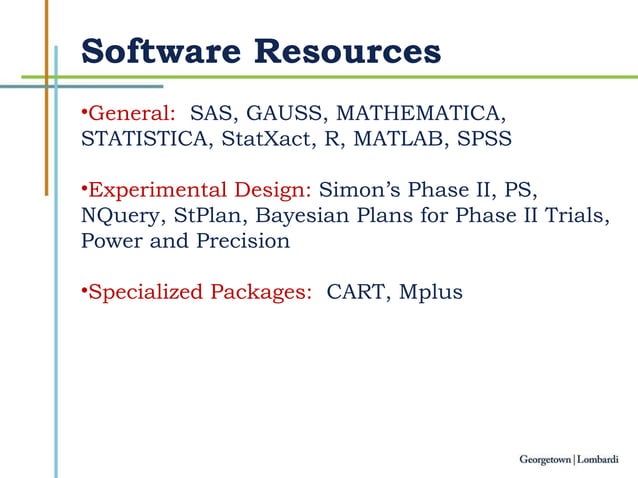 Software Resources

•General: SAS, GAUSS, MATHEMATICA, STATISTICA, StatXact, R, MATLAB, SPSS

•Experimental Design: Simon's Phase II, PS, NQuery, StPlan, Bayesian Plans for Phase II Trials, Power and Precision

•Specialized Packages: CART, Mplus

Georgetown | Lombardi